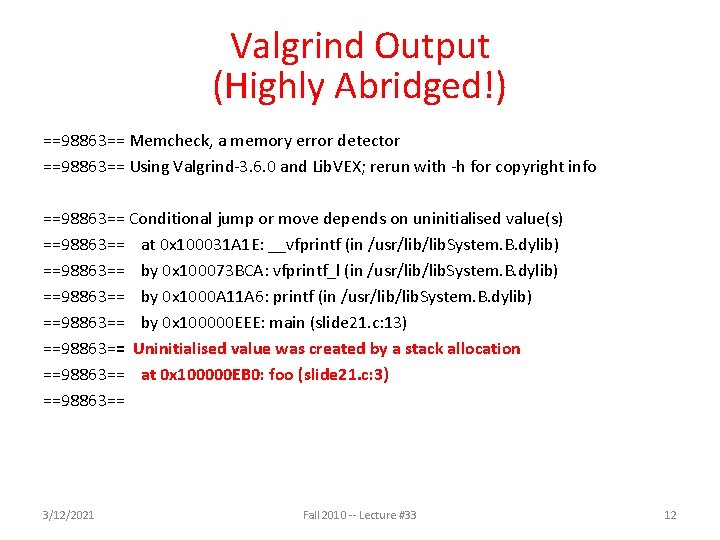 Valgrind Output
(Highly Abridged!)

==98863== Memcheck, a memory error detector
==98863== Using Valgrind-3.6.0 and LibVEX; rerun with -h for copyright info

==98863== Conditional jump or move depends on uninitialised value(s)
==98863== at 0x100031A1E: __vfprintf (in /usr/lib/libSystem.B.dylib)
==98863== by 0x100073BCA: vfprintf_l (in /usr/lib/libSystem.B.dylib)
==98863== by 0x1000A11A6: printf (in /usr/lib/libSystem.B.dylib)
==98863== by 0x100000EEE: main (slide21.c:13)
==98863== Uninitialised value was created by a stack allocation
==98863== at 0x100000EB0: foo (slide21.c:3)
==98863==

3/12/2021 Fall 2010 -- Lecture #33 12